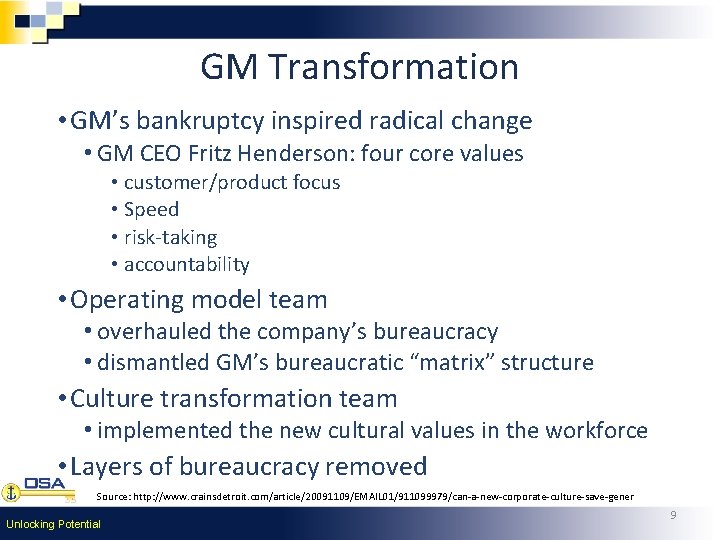 GM Transformation

• GM's bankruptcy inspired radical change
  • GM CEO Fritz Henderson: four core values
    • customer/product focus
    • Speed
    • risk-taking
    • accountability
• Operating model team
  • overhauled the company's bureaucracy
  • dismantled GM's bureaucratic "matrix" structure
• Culture transformation team
  • implemented the new cultural values in the workforce
• Layers of bureaucracy removed

DSA

Source: http://www.crainsdetroit.com/article/20091109/EMAIL01/911099979/can-a-new-corporate-culture-save-gener

Unlocking Potential

9